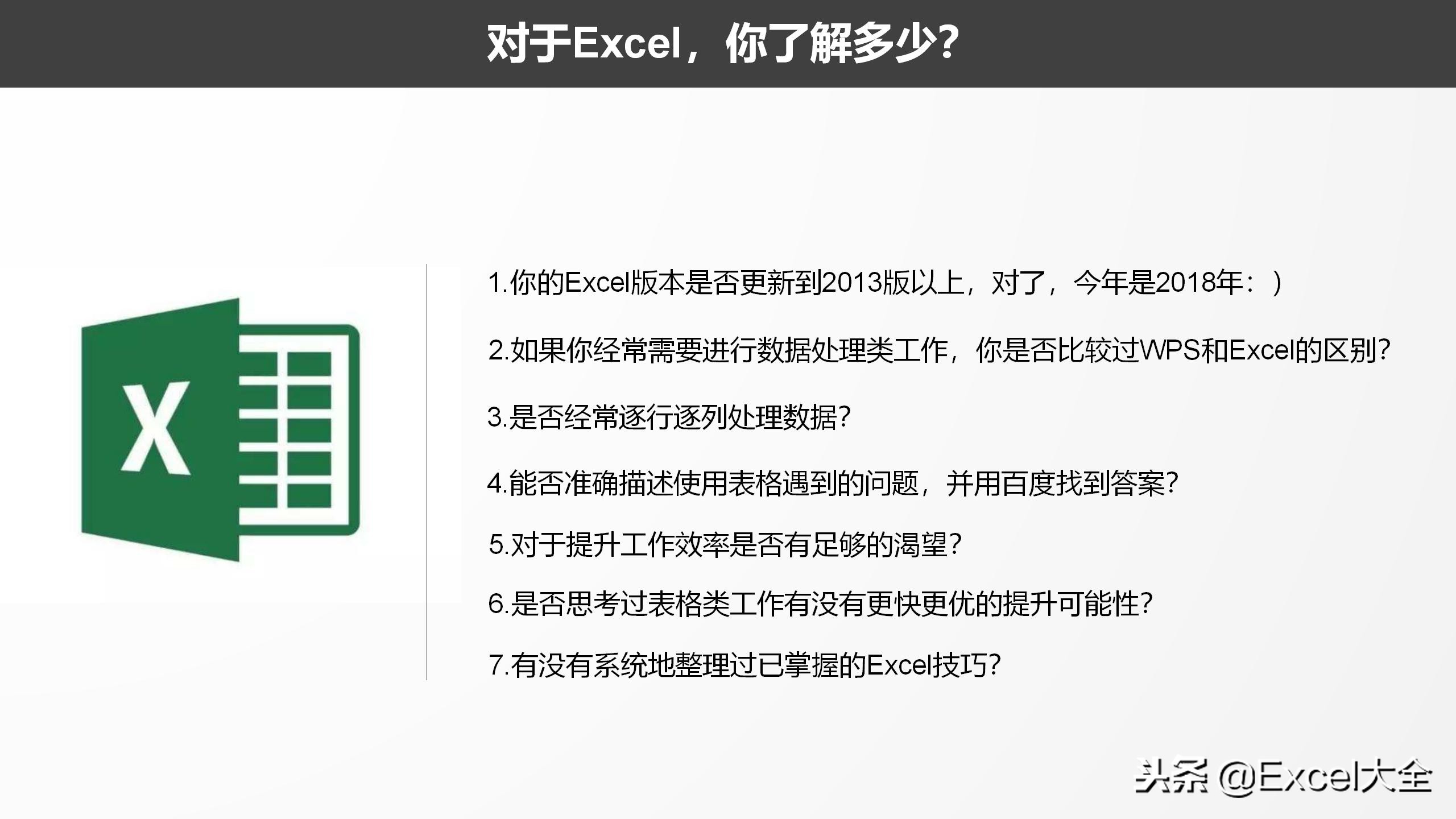 对于Excel，你了解多少？

X

1.你的Excel版本是否更新到2013版以上，对了，今年是2018年：）

2.如果你经常需要进行数据处理类工作，你是否比较过WPS和Excel的区别？

3.是否经常逐行逐列处理数据？

4.能否准确描述使用表格遇到的问题，并用百度找到答案？

5.对于提升工作效率是否有足够的渴望？

6.是否思考过表格类工作有没有更快更优的提升可能性？

7.有没有系统地整理过已掌握的Excel技巧？

头条 @Excel大全